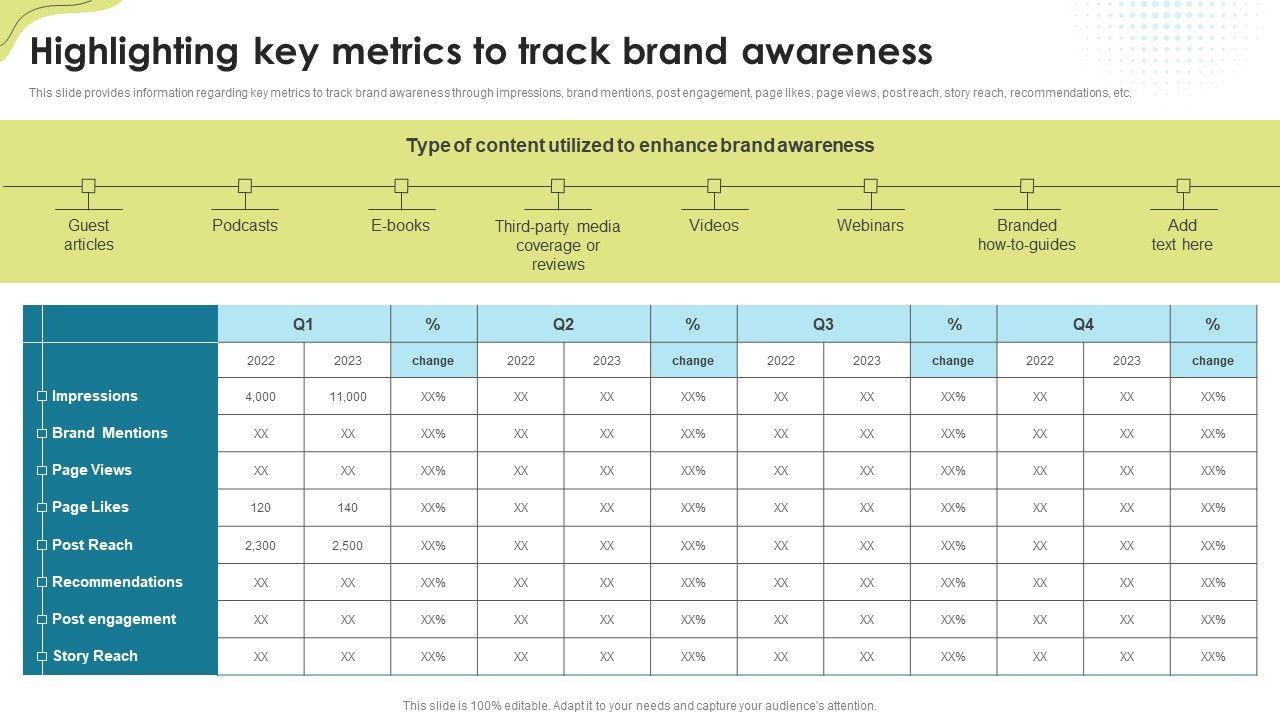 Highlighting key metrics to track brand awareness

This slide provides information regarding key metrics to track brand awareness through impressions, brand mentions, post engagement, page likes, page views, post reach, story reach, recommendations, etc.

Type of content utilized to enhance brand awareness

Guest articles

Podcasts

E-books

Third-party media coverage or reviews

Videos

Webinars

Branded how-to-guides

Add text here

| | Q1 | | % | Q2 | | % | Q3 | | % | Q4 | | % |
|---|---|---|---|---|---|---|---|---|---|---|---|---|
| | 2022 | 2023 | change | 2022 | 2023 | change | 2022 | 2023 | change | 2022 | 2023 | change |
| Impressions | 4,000 | 11,000 | XX% | XX | XX | XX% | XX | XX | XX% | XX | XX | XX% |
| Brand Mentions | XX | XX | XX% | XX | XX | XX% | XX | XX | XX% | XX | XX | XX% |
| Page Views | XX | XX | XX% | XX | XX | XX% | XX | XX | XX% | XX | XX | XX% |
| Page Likes | 120 | 140 | XX% | XX | XX | XX% | XX | XX | XX% | XX | XX | XX% |
| Post Reach | 2,300 | 2,500 | XX% | XX | XX | XX% | XX | XX | XX% | XX | XX | XX% |
| Recommendations | XX | XX | XX% | XX | XX | XX% | XX | XX | XX% | XX | XX | XX% |
| Post engagement | XX | XX | XX% | XX | XX | XX% | XX | XX | XX% | XX | XX | XX% |
| Story Reach | XX | XX | XX% | XX | XX | XX% | XX | XX | XX% | XX | XX | XX% |

This slide is 100% editable. Adapt it to your needs and capture your audience's attention.